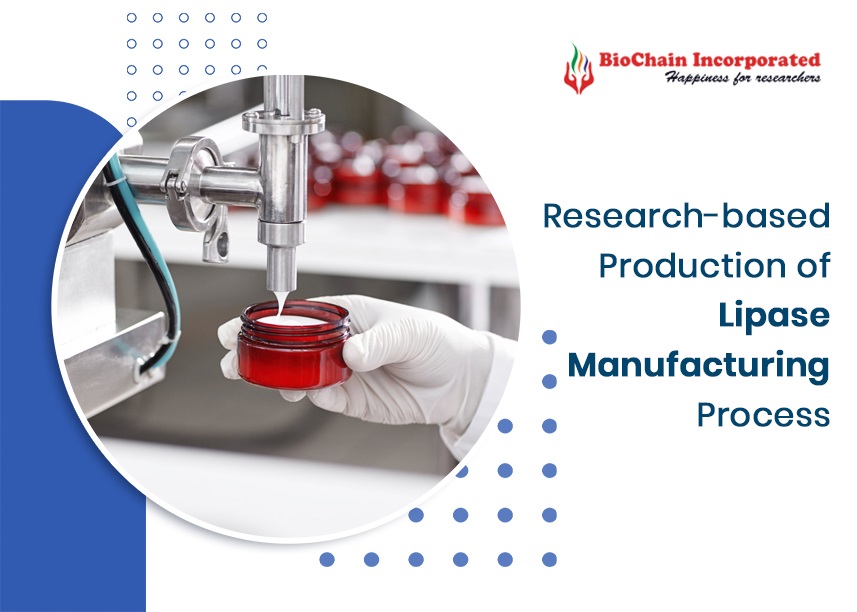 BioChain Incorporated
Happiness for researchers

Research-based Production of Lipase Manufacturing Process